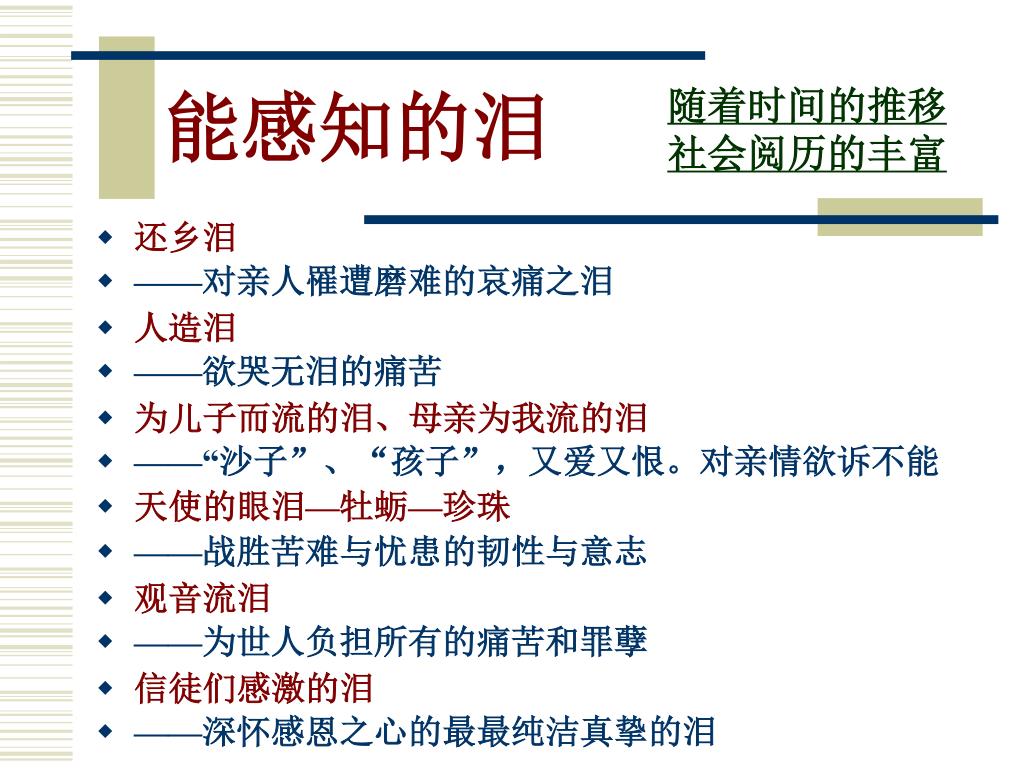 能感知的泪

随着时间的推移
社会阅历的丰富

- 还乡泪
- ——对亲人罹遭磨难的哀痛之泪
- 人造泪
- ——欲哭无泪的痛苦
- 为儿子而流的泪、母亲为我流的泪
- ——“沙子”、“孩子”，又爱又恨。对亲情欲诉不能
- 天使的眼泪—牡蛎—珍珠
- ——战胜苦难与忧患的韧性与意志
- 观音流泪
- ——为世人负担所有的痛苦和罪孽
- 信徒们感激的泪
- ——深怀感恩之心的最最纯洁真挚的泪